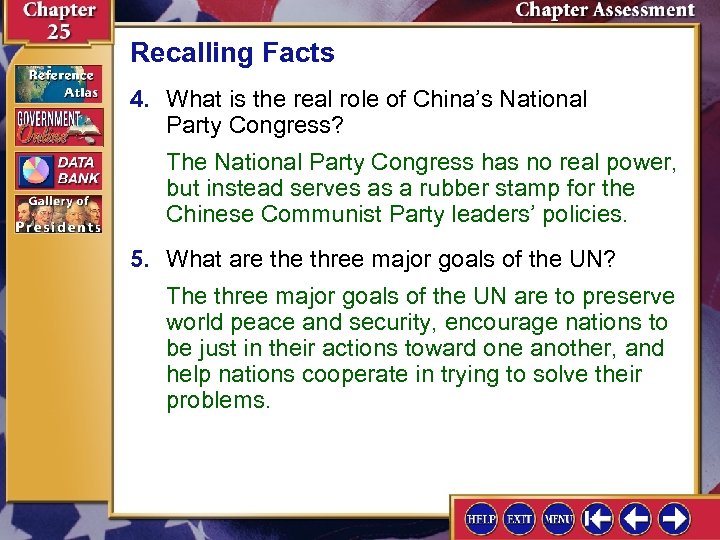 Chapter 25

Chapter Assessment

Reference Atlas

GOVERNMENT Online

DATA BANK

Gallery of Presidents

Recalling Facts

4. What is the real role of China's National Party Congress?

The National Party Congress has no real power, but instead serves as a rubber stamp for the Chinese Communist Party leaders' policies.

5. What are the three major goals of the UN?

The three major goals of the UN are to preserve world peace and security, encourage nations to be just in their actions toward one another, and help nations cooperate in trying to solve their problems.

HELP EXIT MENU